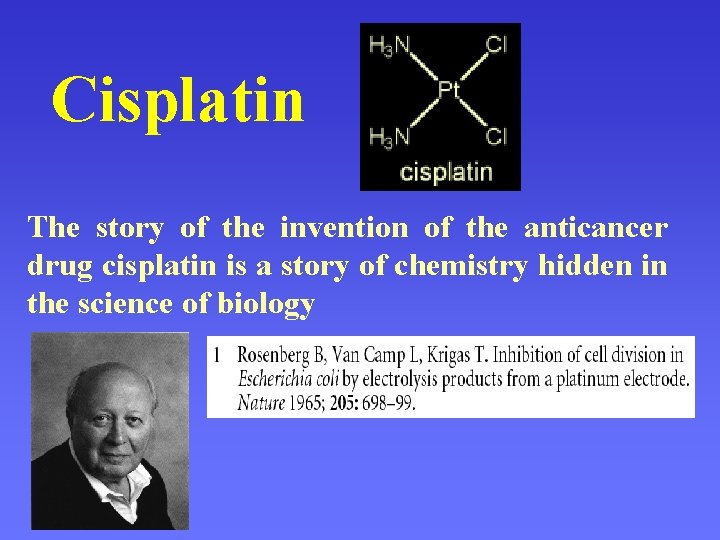 Cisplatin

$H_3N$ Cl
Pt
$H_3N$ Cl
cisplatin

The story of the invention of the anticancer drug cisplatin is a story of chemistry hidden in the science of biology

1 Rosenberg B, Van Camp L, Krigas T. Inhibition of cell division in Escherichia coli by electrolysis products from a platinum electrode. Nature 1965; 205: 698–99.